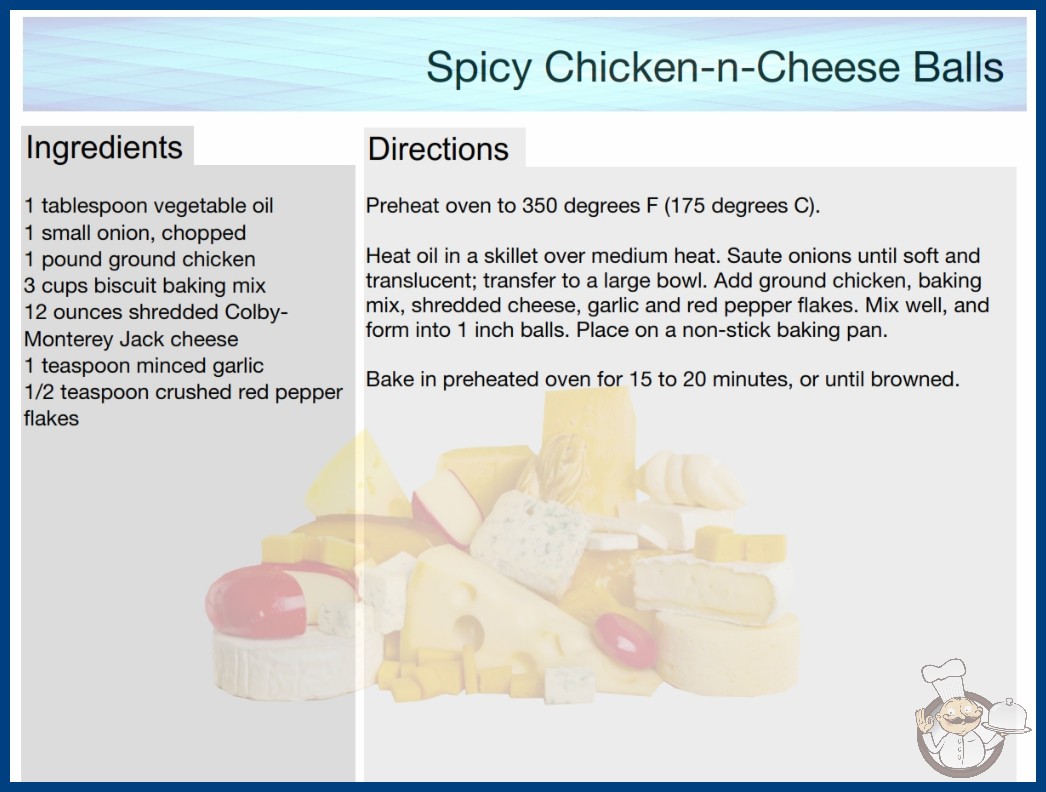 Spicy Chicken-n-Cheese Balls

Ingredients

1 tablespoon vegetable oil
1 small onion, chopped
1 pound ground chicken
3 cups biscuit baking mix
12 ounces shredded Colby-Monterey Jack cheese
1 teaspoon minced garlic
1/2 teaspoon crushed red pepper flakes

Directions

Preheat oven to 350 degrees F (175 degrees C).

Heat oil in a skillet over medium heat. Saute onions until soft and translucent; transfer to a large bowl. Add ground chicken, baking mix, shredded cheese, garlic and red pepper flakes. Mix well, and form into 1 inch balls. Place on a non-stick baking pan.

Bake in preheated oven for 15 to 20 minutes, or until browned.